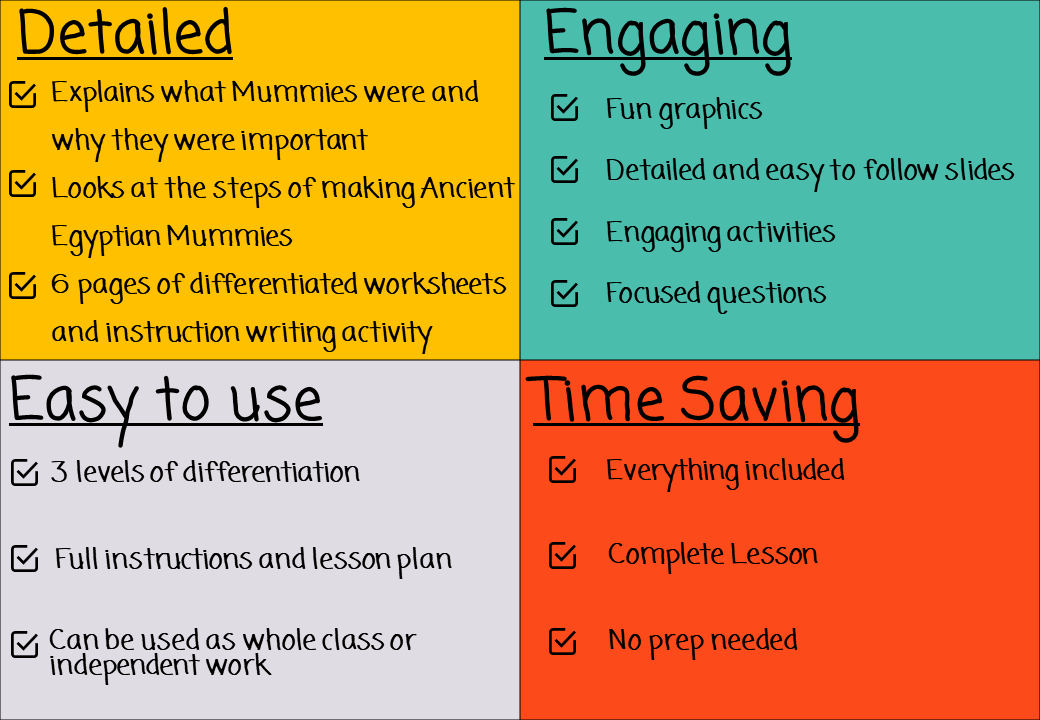 Detailed

☑ Explains what Mummies were and why they were important
☑ Looks at the steps of making Ancient Egyptian Mummies
☑ 6 pages of differentiated worksheets and instruction writing activity

Engaging

☑ Fun graphics
☑ Detailed and easy to follow slides
☑ Engaging activities
☑ Focused questions

Easy to use

☑ 3 levels of differentiation
☑ Full instructions and lesson plan
☑ Can be used as whole class or independent work

Time Saving

☑ Everything included
☑ Complete Lesson
☑ No prep needed